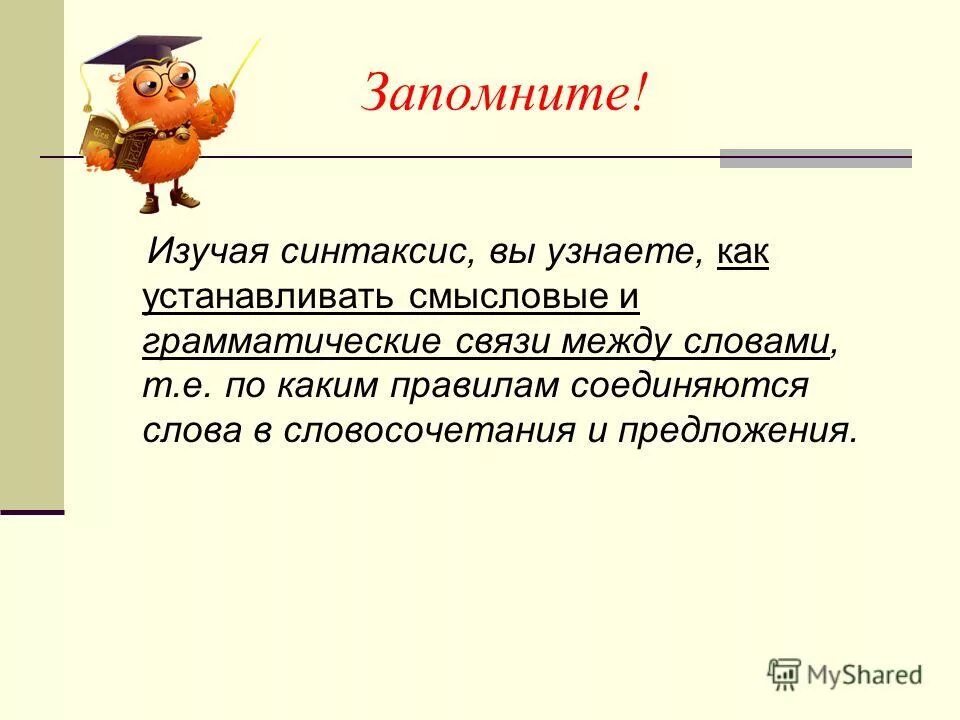 Запомните!

Изучая синтаксис, вы узнаете, как устанавливать смысловые и грамматические связи между словами, т.е. по каким правилам соединяются слова в словосочетания и предложения.

MyShared